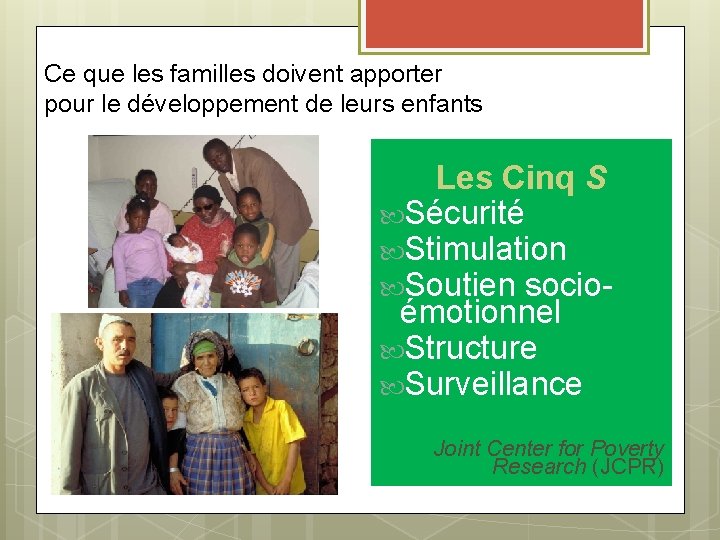 Ce que les familles doivent apporter pour le développement de leurs enfants

Les Cinq S
Sécurité
Stimulation
Soutien socio-émotionnel
Structure
Surveillance

Joint Center for Poverty Research (JCPR)